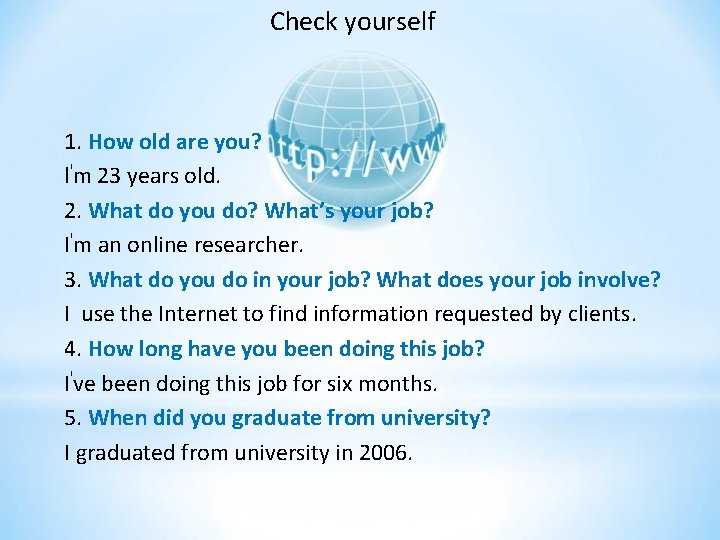 Check yourself

http://www

1. How old are you?

I'm 23 years old.

2. What do you do? What's your job?

I'm an online researcher.

3. What do you do in your job? What does your job involve?

I use the Internet to find information requested by clients.

4. How long have you been doing this job?

I've been doing this job for six months.

5. When did you graduate from university?

I graduated from university in 2006.